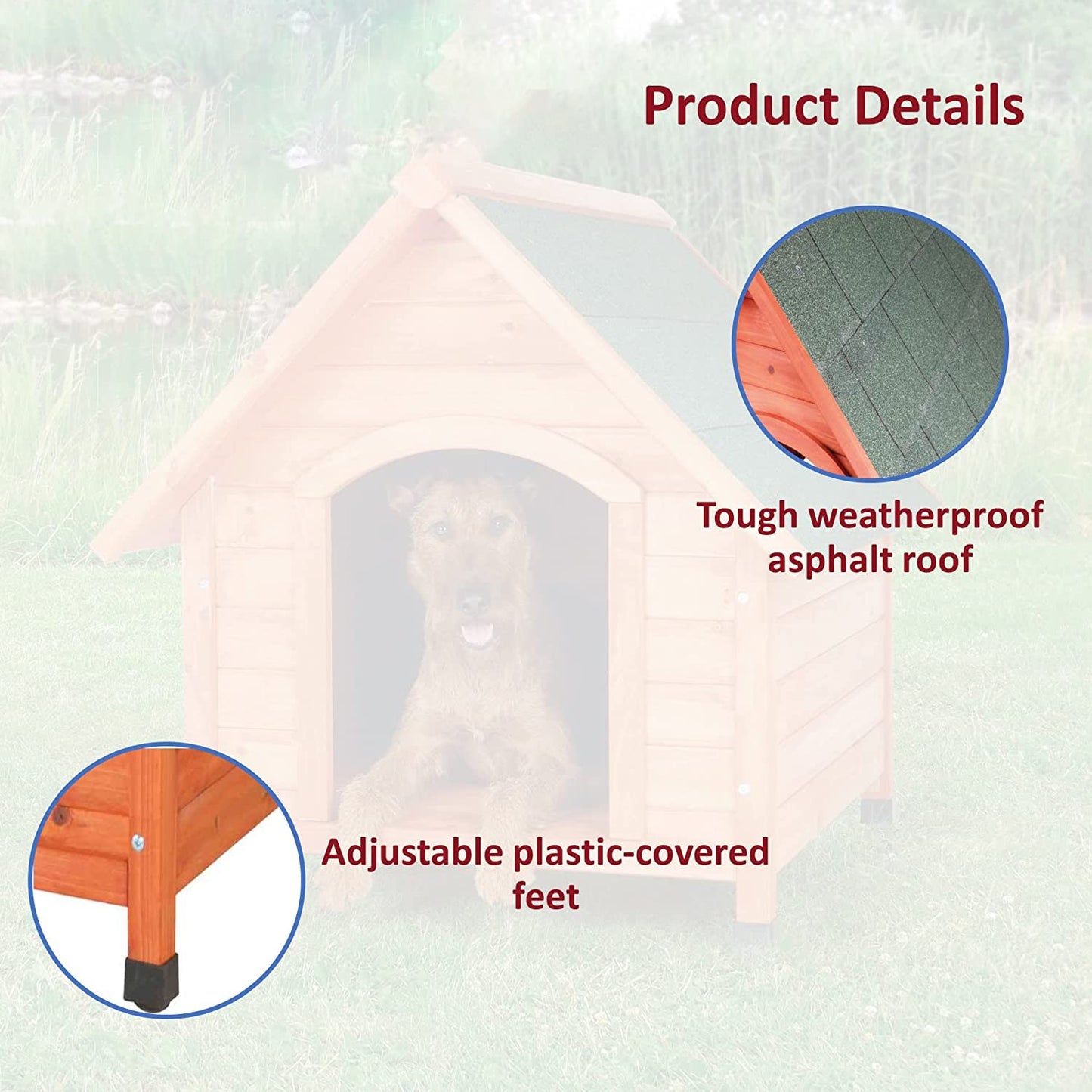 Product Details

Tough weatherproof asphalt roof

Adjustable plastic-covered feet